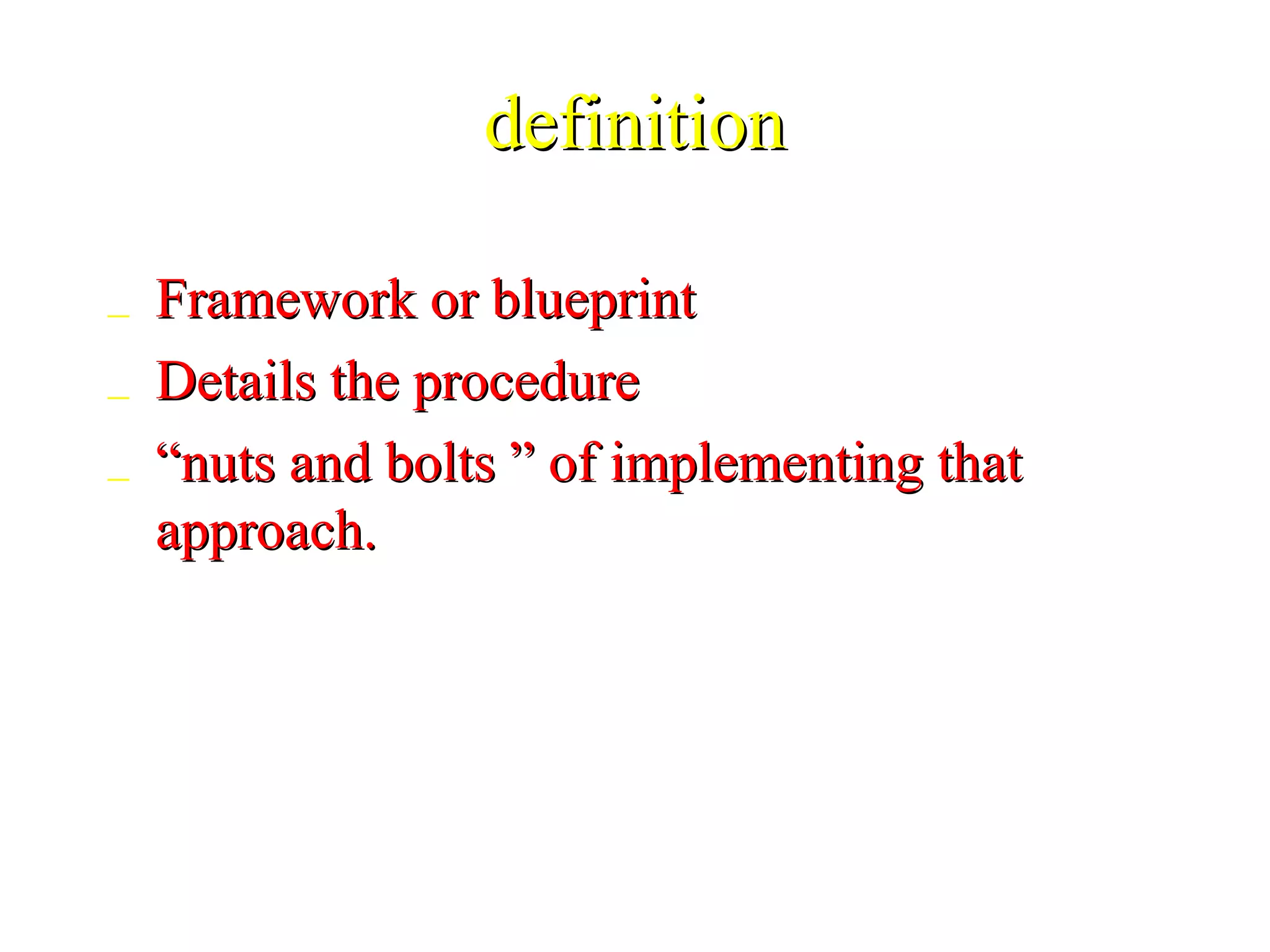 definition

– Framework or blueprint
– Details the procedure
– “nuts and bolts ” of implementing that approach.